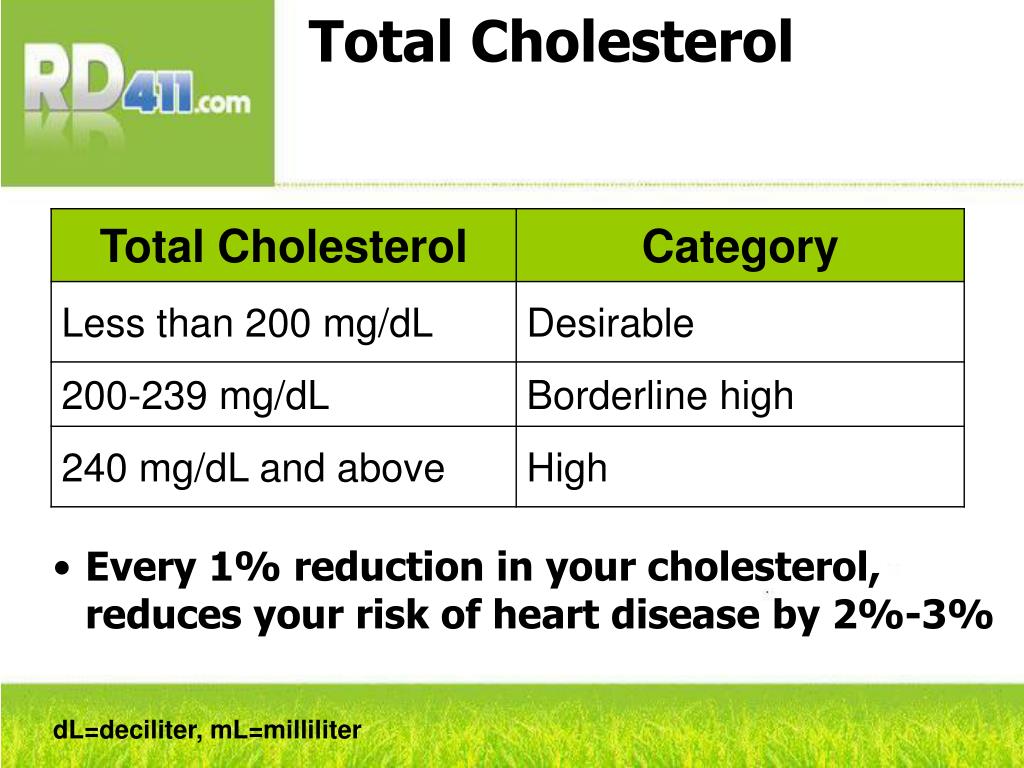 RD411.com

Total Cholesterol

| Total Cholesterol | Category |
|---|---|
| Less than 200 mg/dL | Desirable |
| 200-239 mg/dL | Borderline high |
| 240 mg/dL and above | High |

• Every 1% reduction in your cholesterol, reduces your risk of heart disease by 2%-3%

dL=deciliter, mL=milliliter